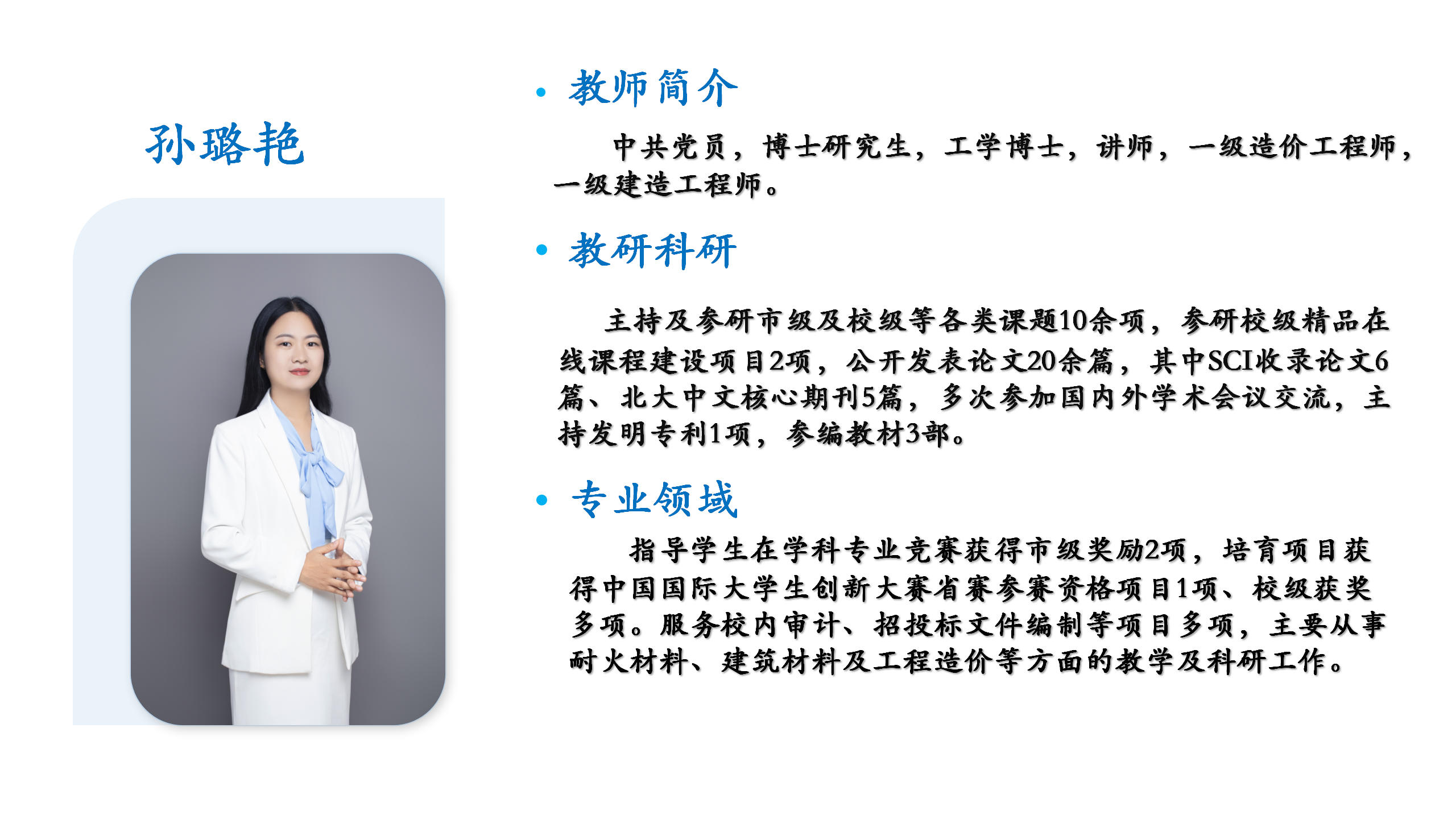 孙璐艳

• 教师简介

中共党员，博士研究生，工学博士，讲师，一级造价工程师，一级建造工程师。

• 教研科研

主持及参研市级及校级等各类课题10余项，参研校级精品在线课程建设项目2项，公开发表论文20余篇，其中SCI收录论文6篇、北大中文核心期刊5篇，多次参加国内外学术会议交流，主持发明专利1项，参编教材3部。

• 专业领域

指导学生在学科专业竞赛获得市级奖励2项，培育项目获得中国国际大学生创新大赛省赛参赛资格项目1项、校级获奖多项。服务校内审计、招投标文件编制等项目多项，主要从事耐火材料、建筑材料及工程造价等方面的教学及科研工作。